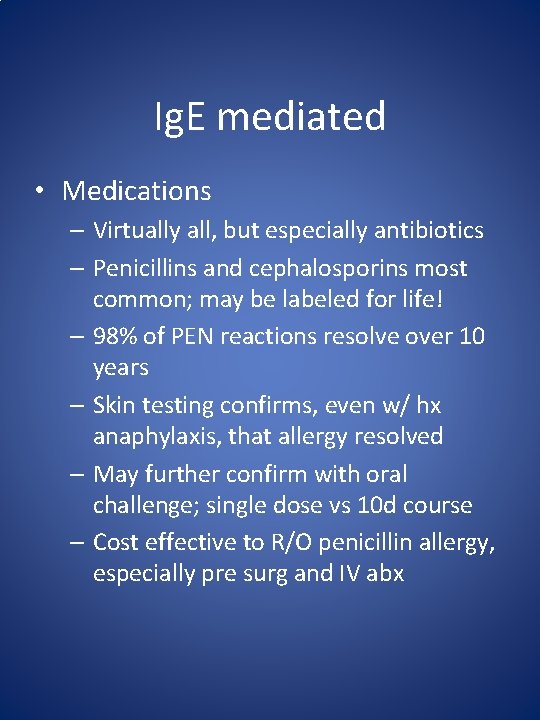 IgE mediated

• Medications
– Virtually all, but especially antibiotics
– Penicillins and cephalosporins most common; may be labeled for life!
– 98% of PEN reactions resolve over 10 years
– Skin testing confirms, even w/ hx anaphylaxis, that allergy resolved
– May further confirm with oral challenge; single dose vs 10d course
– Cost effective to R/O penicillin allergy, especially pre surg and IV abx